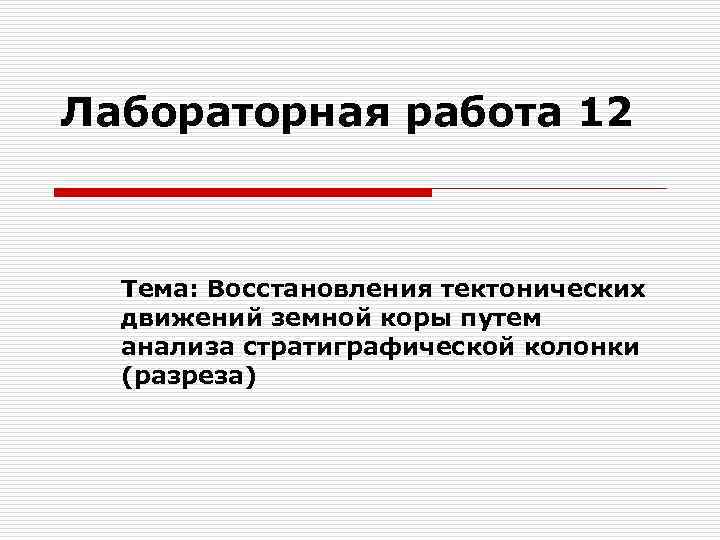 Лабораторная работа 12

Тема: Восстановления тектонических движений земной коры путем анализа стратиграфической колонки (разреза)